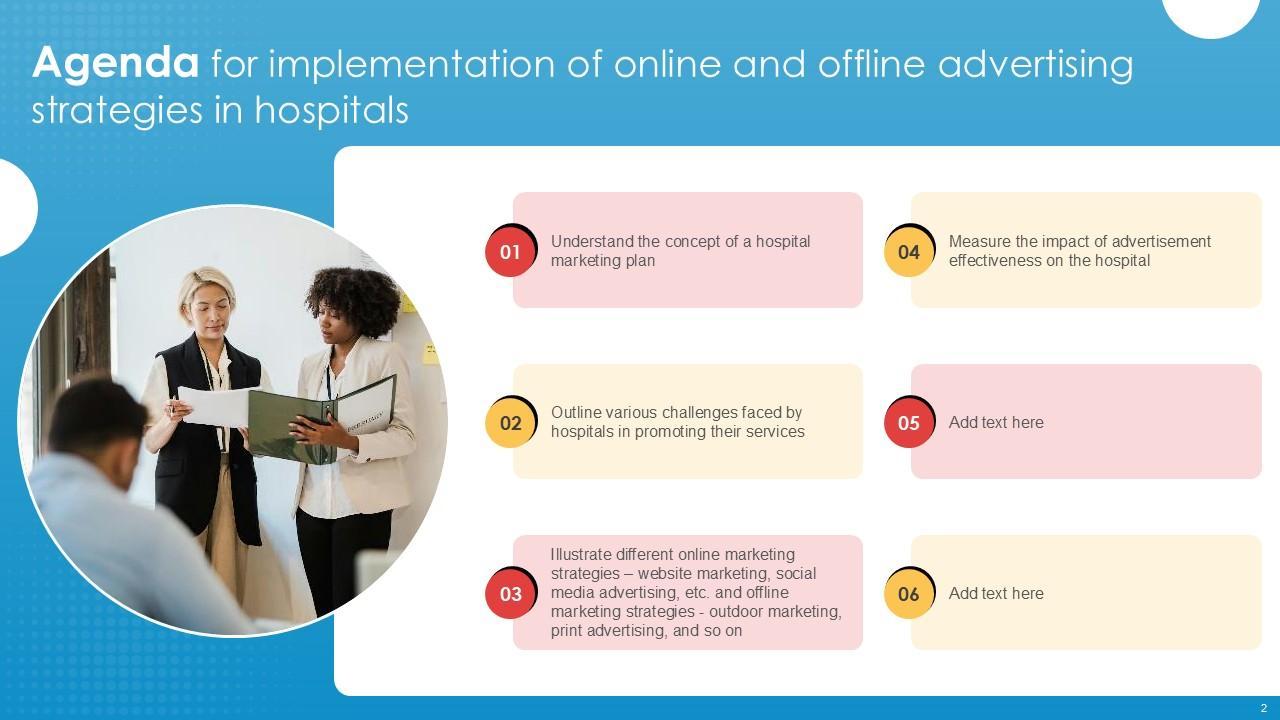 Agenda for implementation of online and offline advertising strategies in hospitals

01
Understand the concept of a hospital marketing plan

02
Outline various challenges faced by hospitals in promoting their services

03
Illustrate different online marketing strategies – website marketing, social media advertising, etc. and offline marketing strategies - outdoor marketing, print advertising, and so on

04
Measure the impact of advertisement effectiveness on the hospital

05
Add text here

06
Add text here

2